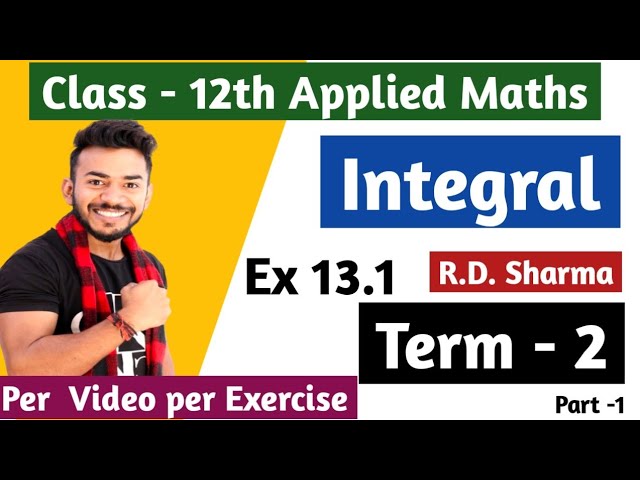 Class - 12th Applied Maths

Integral

Ex 13.1

R.D. Sharma

Term - 2

Per Video per Exercise

Part -1